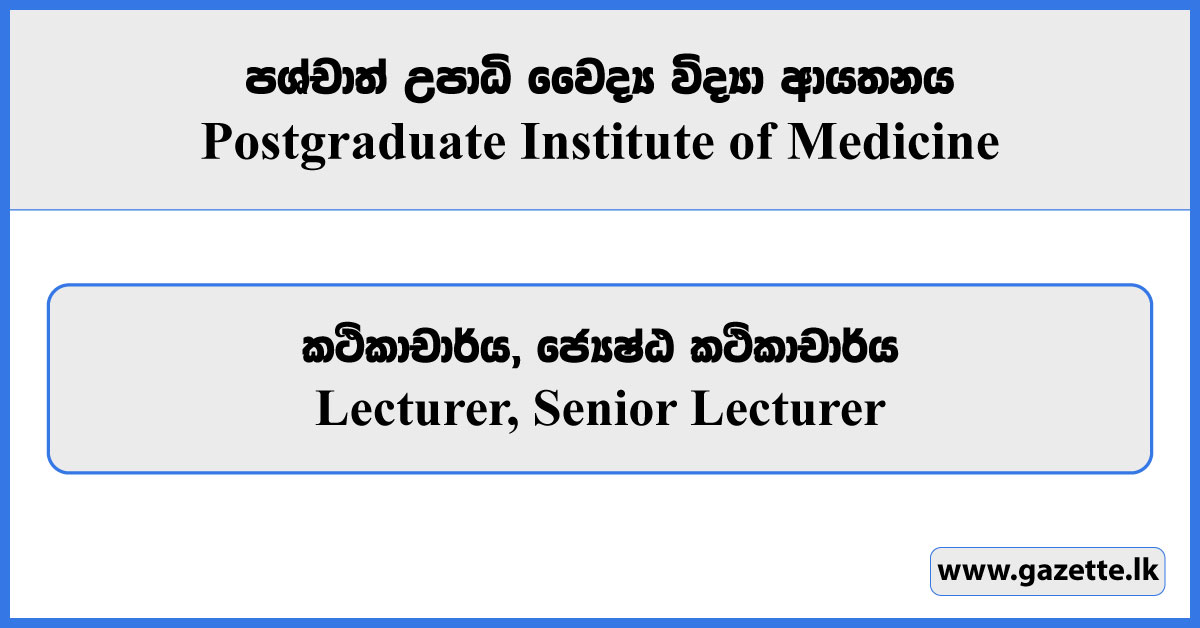 පශ්චාත් උපාධි වෛද්‍ය විද්‍යා ආයතනය
Postgraduate Institute of Medicine

කථිකාචාර්ය, ජ්‍යෙෂ්ඨ කථිකාචාර්ය
Lecturer, Senior Lecturer

www.gazette.lk